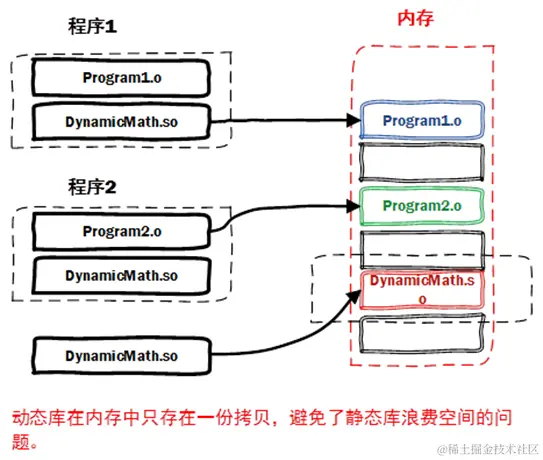 程序1

Program1.o

DynamicMath.so

程序2

Program2.o

DynamicMath.so

DynamicMath.so

内存

Program1.o

Program2.o

DynamicMath.so

动态库在内存中只存在一份拷贝，避免了静态库浪费空间的问题。

@稀土掘金技术社区